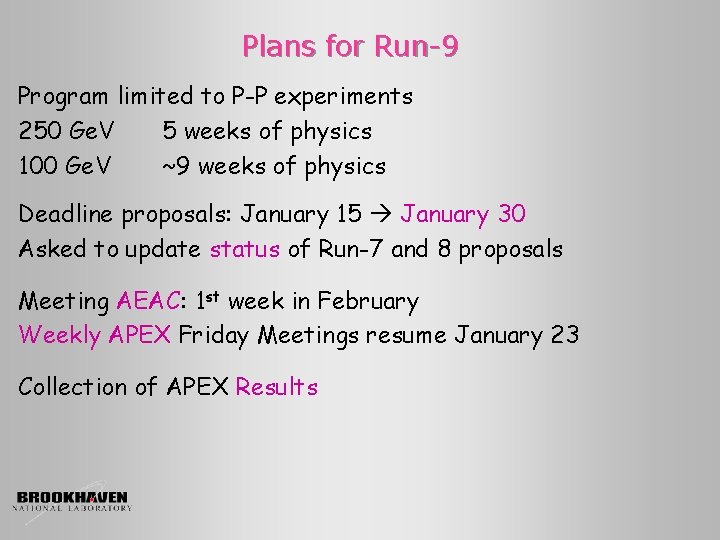 Plans for Run-9

Program limited to P-P experiments
250 GeV 5 weeks of physics
100 GeV ~9 weeks of physics

Deadline proposals: January 15 → January 30
Asked to update status of Run-7 and 8 proposals

Meeting AEAC: 1st week in February
Weekly APEX Friday Meetings resume January 23

Collection of APEX Results

BROOKHAVEN
NATIONAL LABORATORY